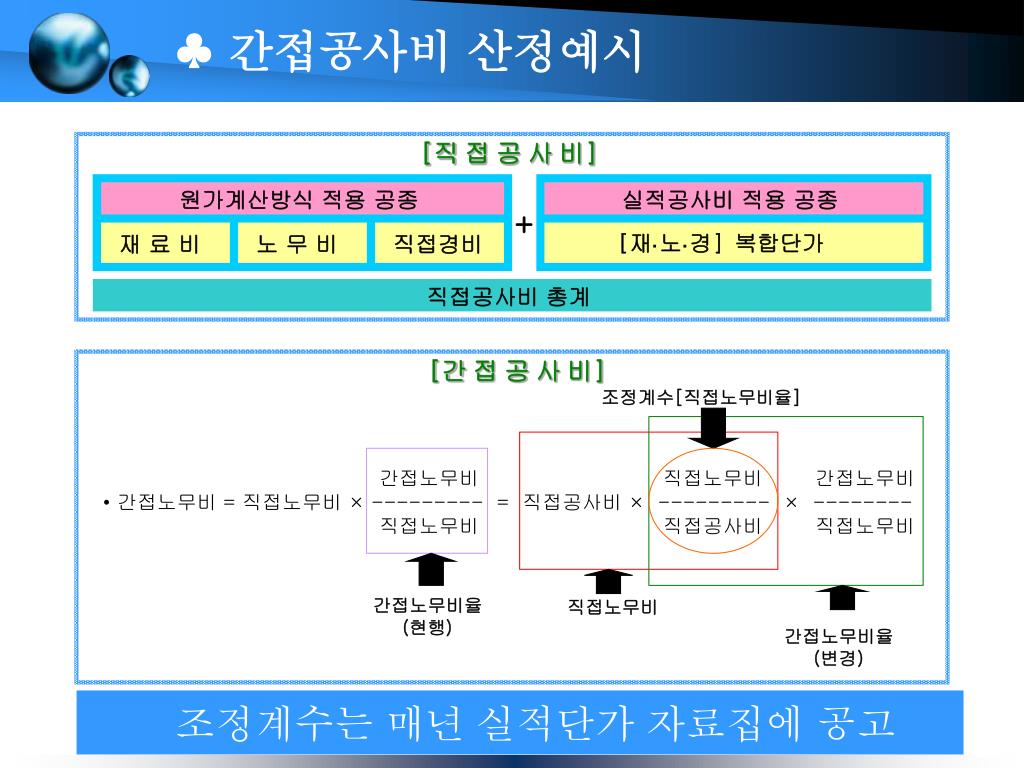 ♣ 간접공사비 산정예시

[직 접 공 사 비]

원가계산방식 적용 공종

재 료 비

노 무 비

직접경비

+

실적공사비 적용 공종

[재·노·경] 복합단가

직접공사비 총계

[간 접 공 사 비]

조정계수[직접노무비율]

• 간접노무비 = 직접노무비 × $\frac{간접노무비}{직접노무비}$ = 직접공사비 × $\frac{직접노무비}{직접공사비}$ × $\frac{간접노무비}{직접노무비}$

간접노무비율 (현행)

직접노무비

간접노무비율 (변경)

조정계수는 매년 실적단가 자료집에 공고